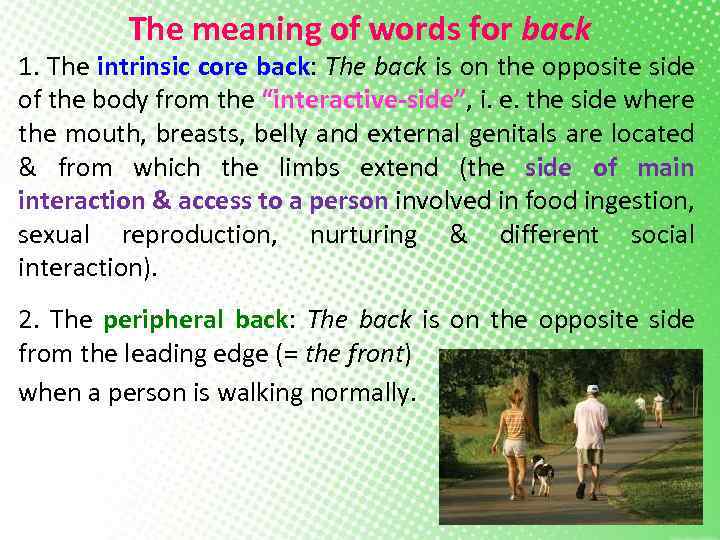 The meaning of words for back

1. The intrinsic core back: The back is on the opposite side of the body from the "interactive-side", i. e. the side where the mouth, breasts, belly and external genitals are located & from which the limbs extend (the side of main interaction & access to a person involved in food ingestion, sexual reproduction, nurturing & different social interaction).

2. The peripheral back: The back is on the opposite side from the leading edge (= the front) when a person is walking normally.